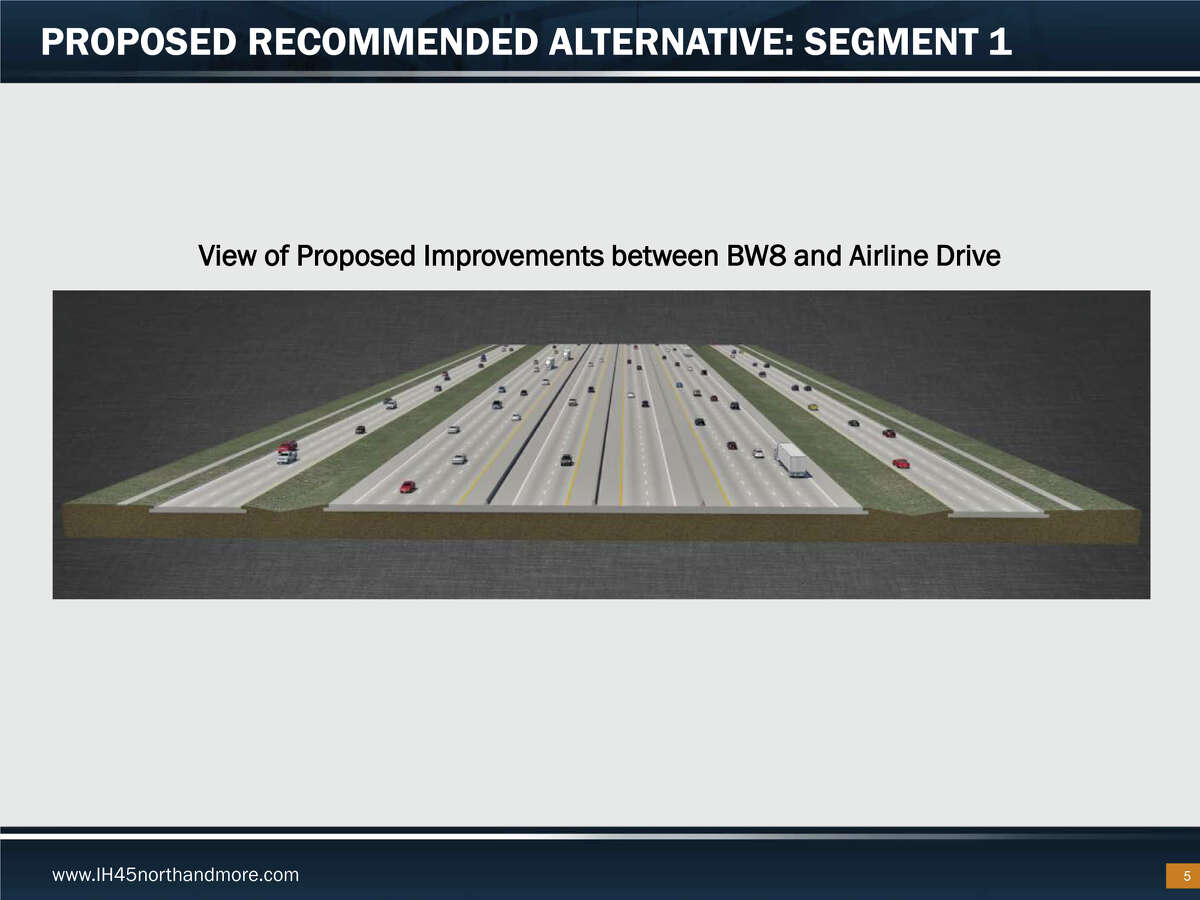 PROPOSED RECOMMENDED ALTERNATIVE: SEGMENT 1

View of Proposed Improvements between BW8 and Airline Drive

www.IH45northandmore.com

5